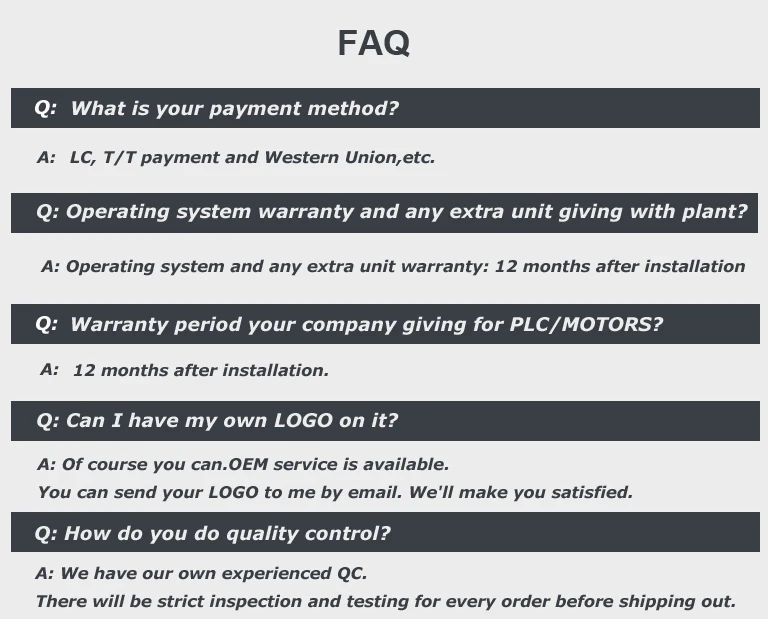 FAQ

Q: What is your payment method?

A: LC, T/T payment and Western Union,etc.

Q: Operating system warranty and any extra unit giving with plant?

A: Operating system and any extra unit warranty: 12 months after installation

Q: Warranty period your company giving for PLC/MOTORS?

A: 12 months after installation.

Q: Can I have my own LOGO on it?

A: Of course you can.OEM service is available.
You can send your LOGO to me by email. We'll make you satisfied.

Q: How do you do quality control?

A: We have our own experienced QC.
There will be strict inspection and testing for every order before shipping out.